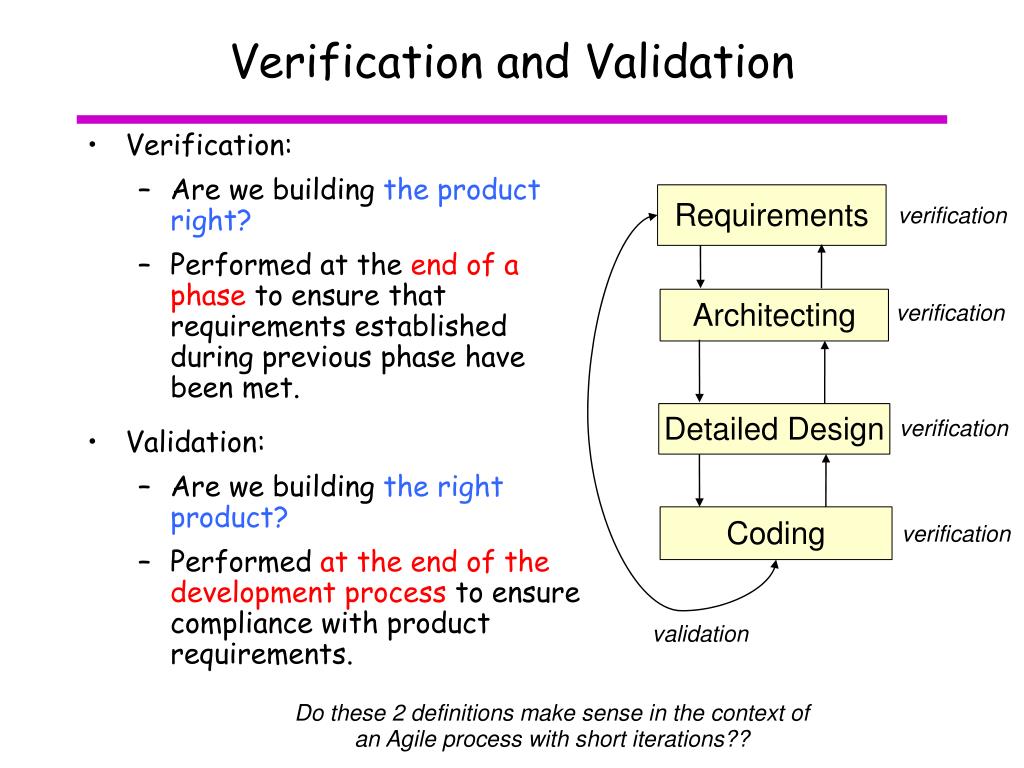 Verification and Validation

• Verification:
– Are we building the product right?
– Performed at the end of a phase to ensure that requirements established during previous phase have been met.

• Validation:
– Are we building the right product?
– Performed at the end of the development process to ensure compliance with product requirements.

Requirements verification
Architecting verification
Detailed Design verification
Coding verification
validation

Do these 2 definitions make sense in the context of an Agile process with short iterations??